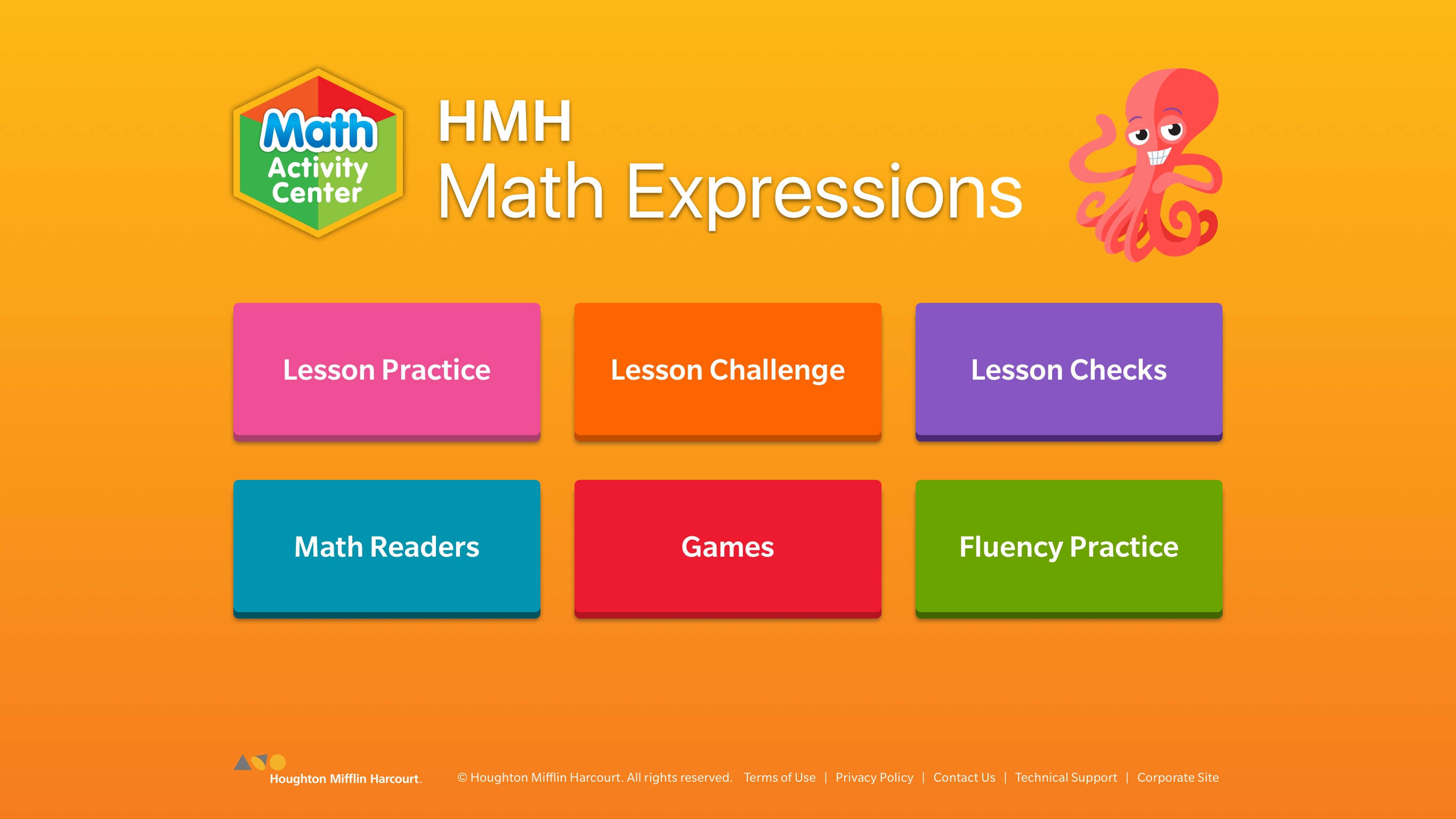 Math Activity Center

HMH
Math Expressions

Lesson Practice

Lesson Challenge

Lesson Checks

Math Readers

Games

Fluency Practice

Houghton Mifflin Harcourt.

© Houghton Mifflin Harcourt. All rights reserved. Terms of Use | Privacy Policy | Contact Us | Technical Support | Corporate Site